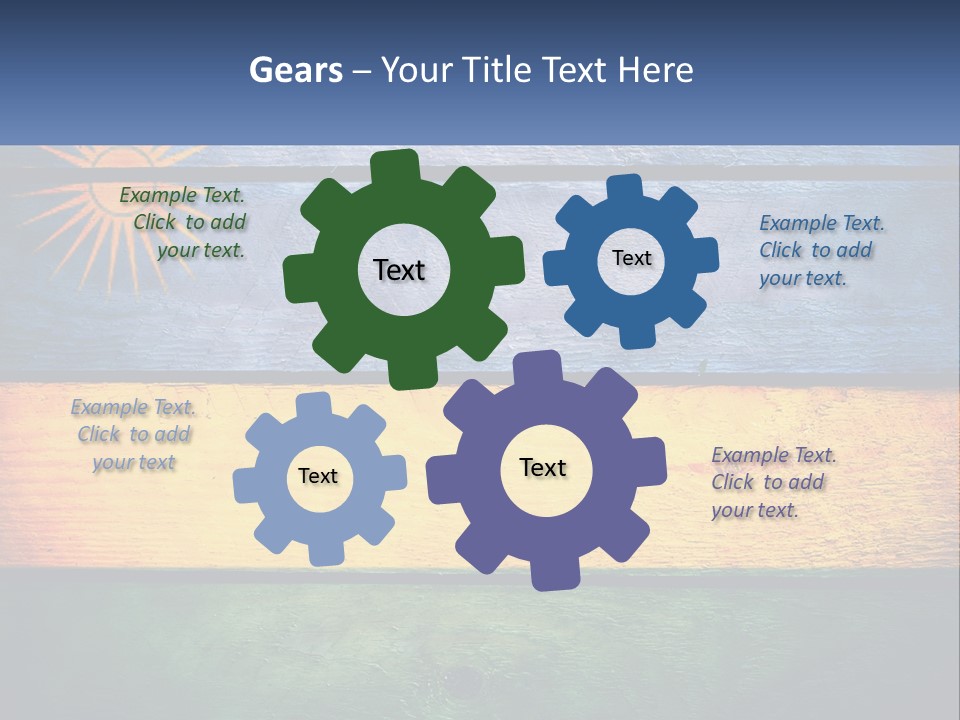 Gears – Your Title Text Here

Example Text. Click to add your text.

Text

Text

Example Text. Click to add your text.

Example Text. Click to add your text

Text

Text

Example Text. Click to add your text.